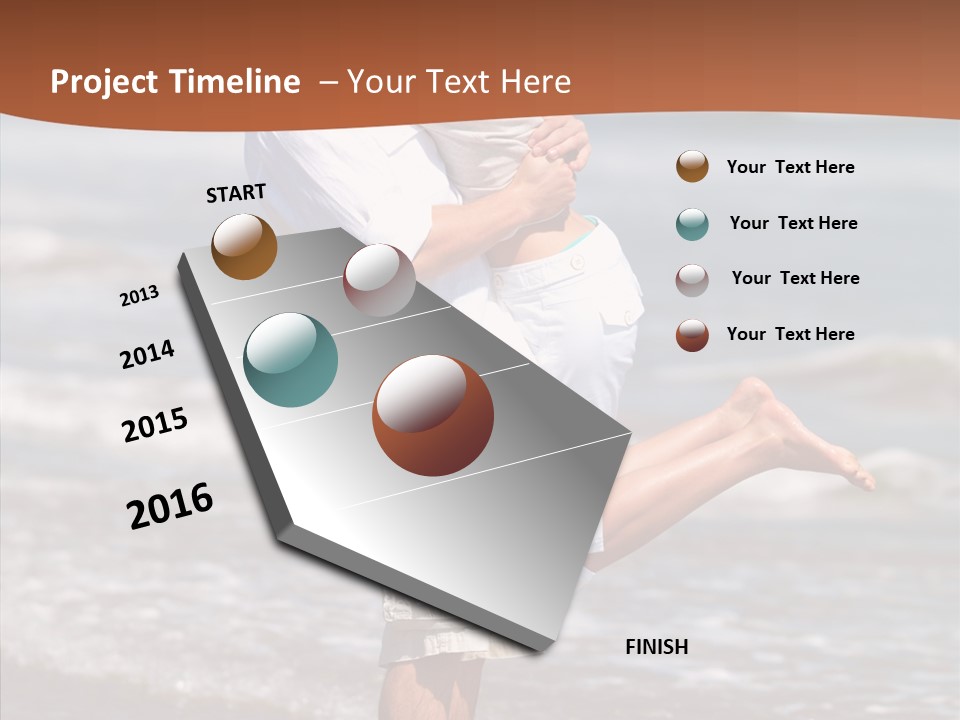 Project Timeline – Your Text Here

START

2013

2014

2015

2016

FINISH

Your Text Here

Your Text Here

Your Text Here

Your Text Here